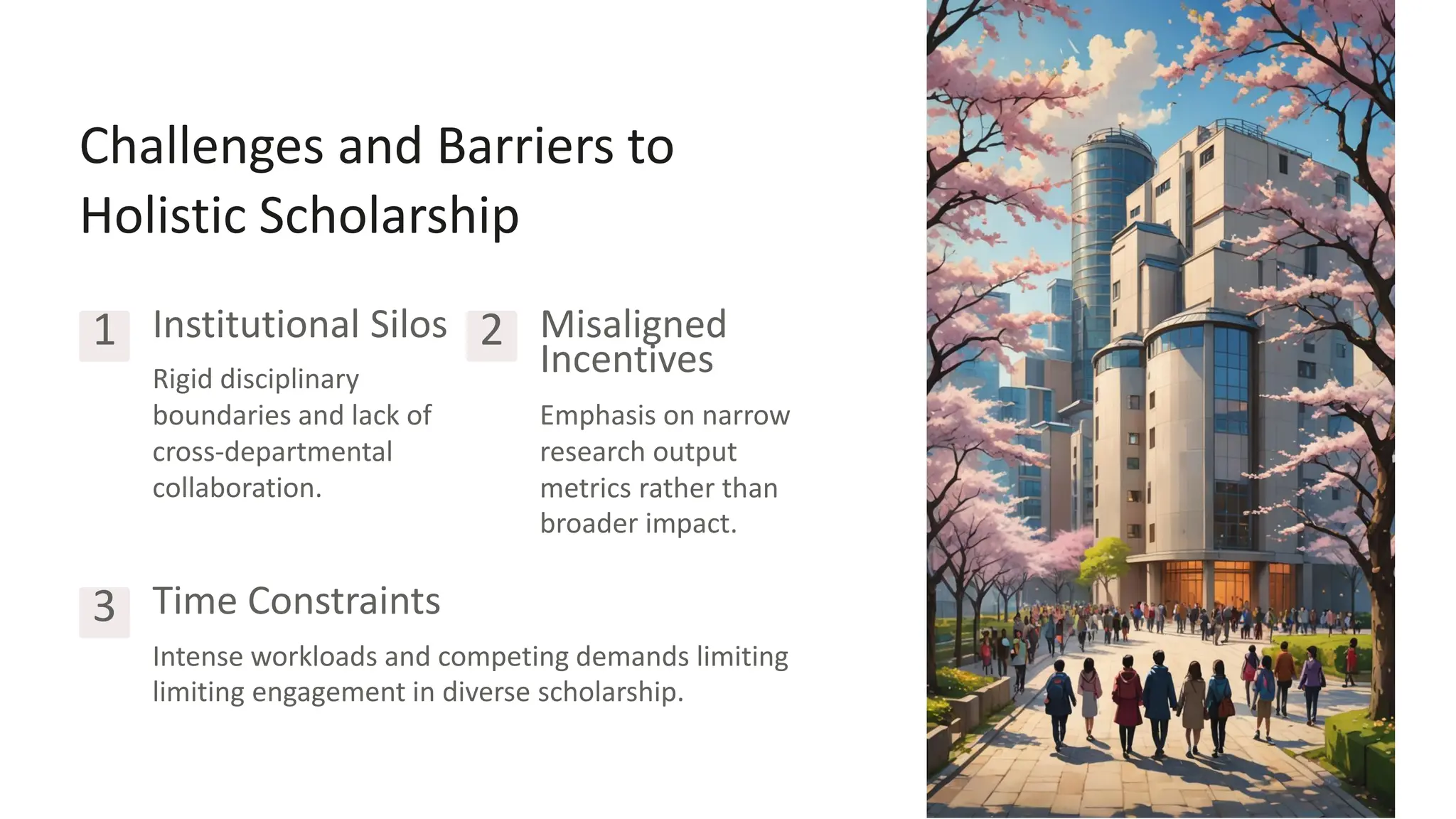 Challenges and Barriers to Holistic Scholarship

1

Institutional Silos

Rigid disciplinary boundaries and lack of cross-departmental collaboration.

2

Misaligned Incentives

Emphasis on narrow research output metrics rather than broader impact.

3

Time Constraints

Intense workloads and competing demands limiting limiting engagement in diverse scholarship.